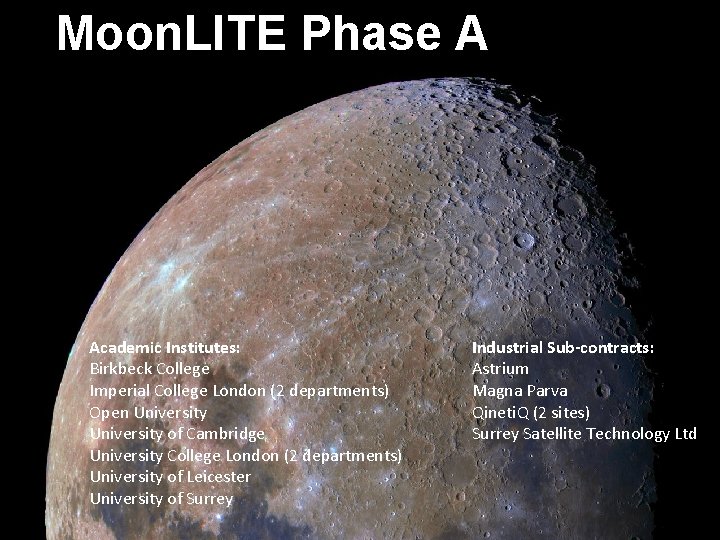 MoonLITE Phase A

Academic Institutes:
Birkbeck College
Imperial College London (2 departments)
Open University
University of Cambridge
University College London (2 departments)
University of Leicester
University of Surrey

Industrial Sub-contracts:
Astrium
Magna Parva
QinetiQ (2 sites)
Surrey Satellite Technology Ltd